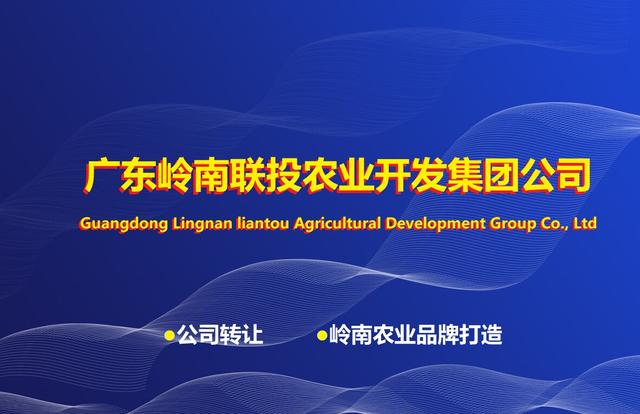 广东岭南联投农业开发集团公司

Guangdong Lingnan liantou Agricultural Development Group Co., Ltd

●公司转让 ●岭南农业品牌打造